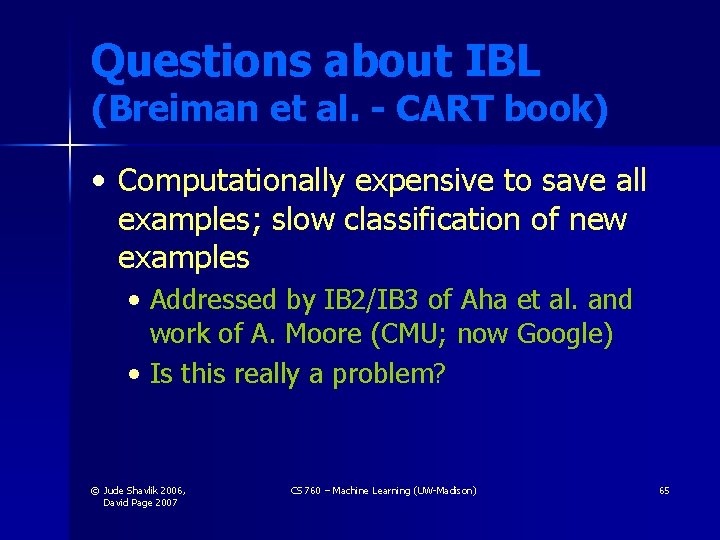 Questions about IBL
(Breiman et al. - CART book)

• Computationally expensive to save all examples; slow classification of new examples
  • Addressed by IB2/IB3 of Aha et al. and work of A. Moore (CMU; now Google)
  • Is this really a problem?

© Jude Shavlik 2006,
David Page 2007

CS 760 – Machine Learning (UW-Madison)

65